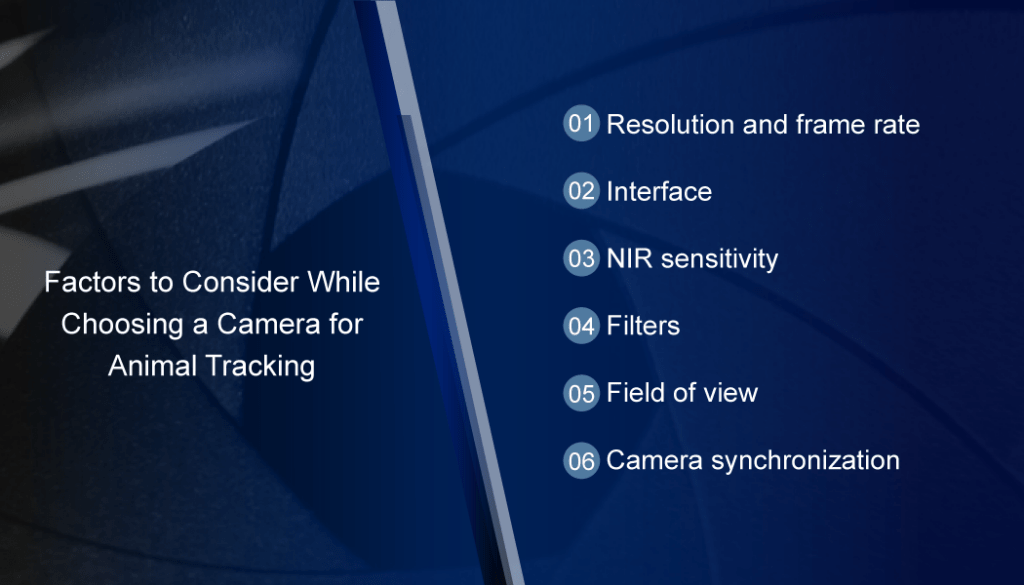 Factors to Consider While Choosing a Camera for Animal Tracking

01 Resolution and frame rate

02 Interface

03 NIR sensitivity

04 Filters

05 Field of view

06 Camera synchronization